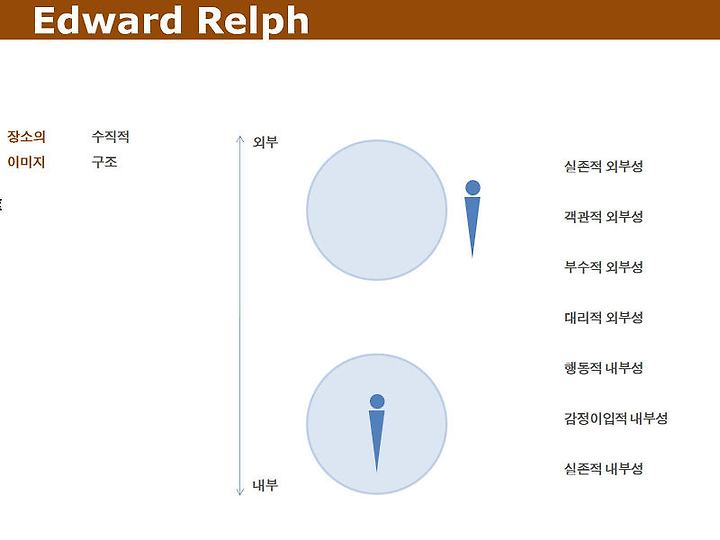 Edward Relph

장소의 이미지

수직적 구조

외부

내부

실존적 외부성

객관적 외부성

부수적 외부성

대리적 외부성

행동적 내부성

감정이입적 내부성

실존적 내부성